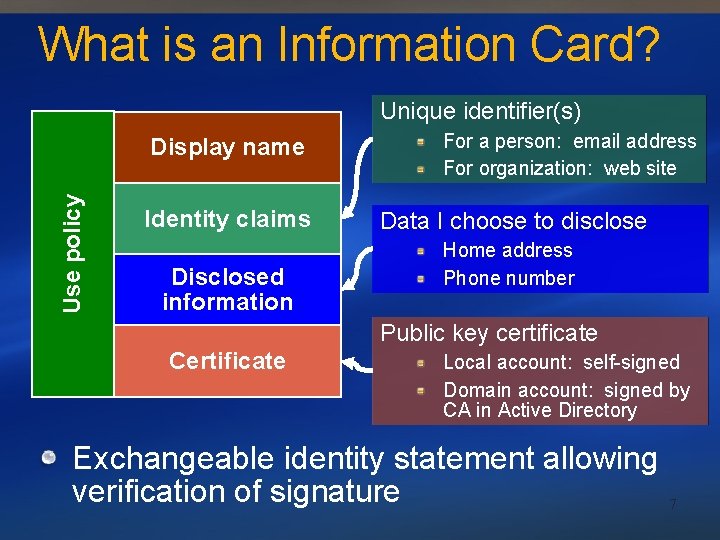 What is an Information Card?

Use policy

Display name

Identity claims

Disclosed information

Certificate

Unique identifier(s)
For a person: email address
For organization: web site

Data I choose to disclose
Home address
Phone number

Public key certificate
Local account: self-signed
Domain account: signed by CA in Active Directory

Exchangeable identity statement allowing verification of signature

7